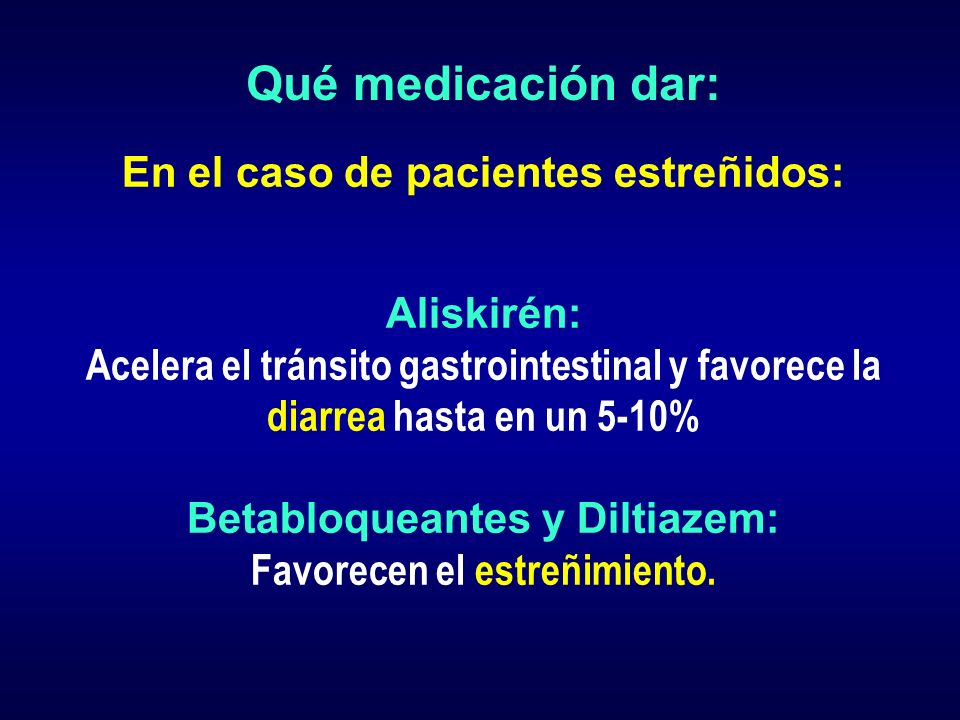 Qué medicación dar:

En el caso de pacientes estreñidos:

Aliskirén:
Acelera el tránsito gastrointestinal y favorece la diarrea hasta en un 5-10%

Betabloqueantes y Diltiazem:
Favorecen el estreñimiento.